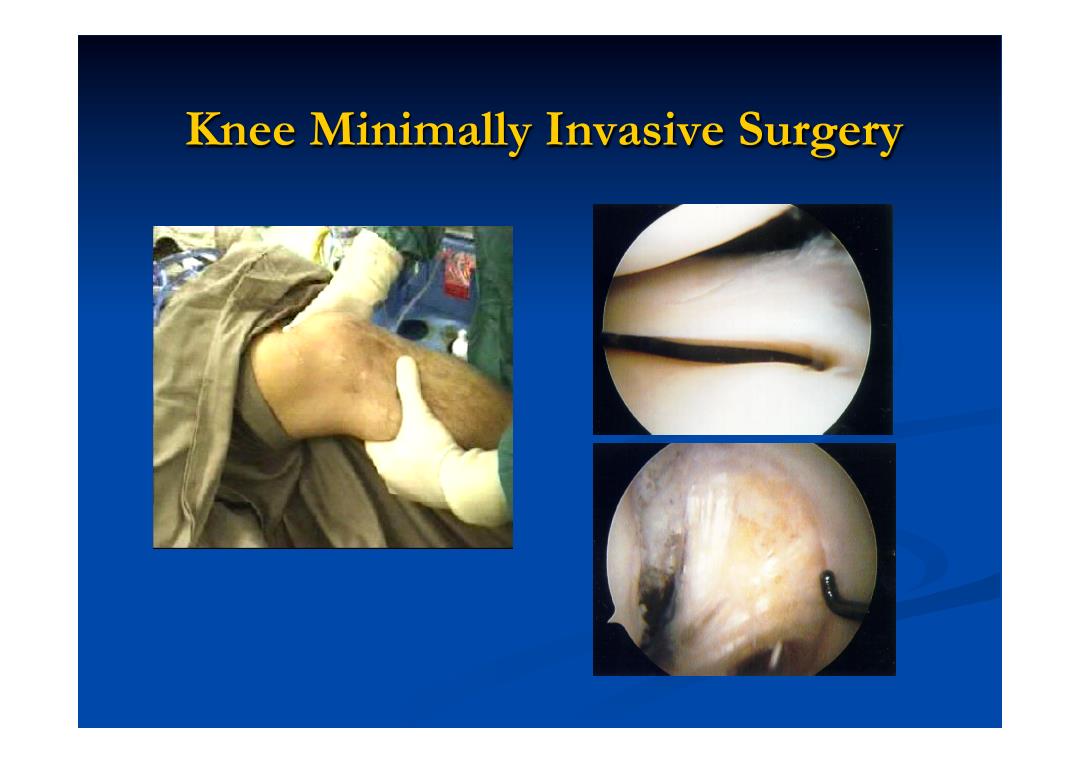 Knee Minimally Invasive Surgery